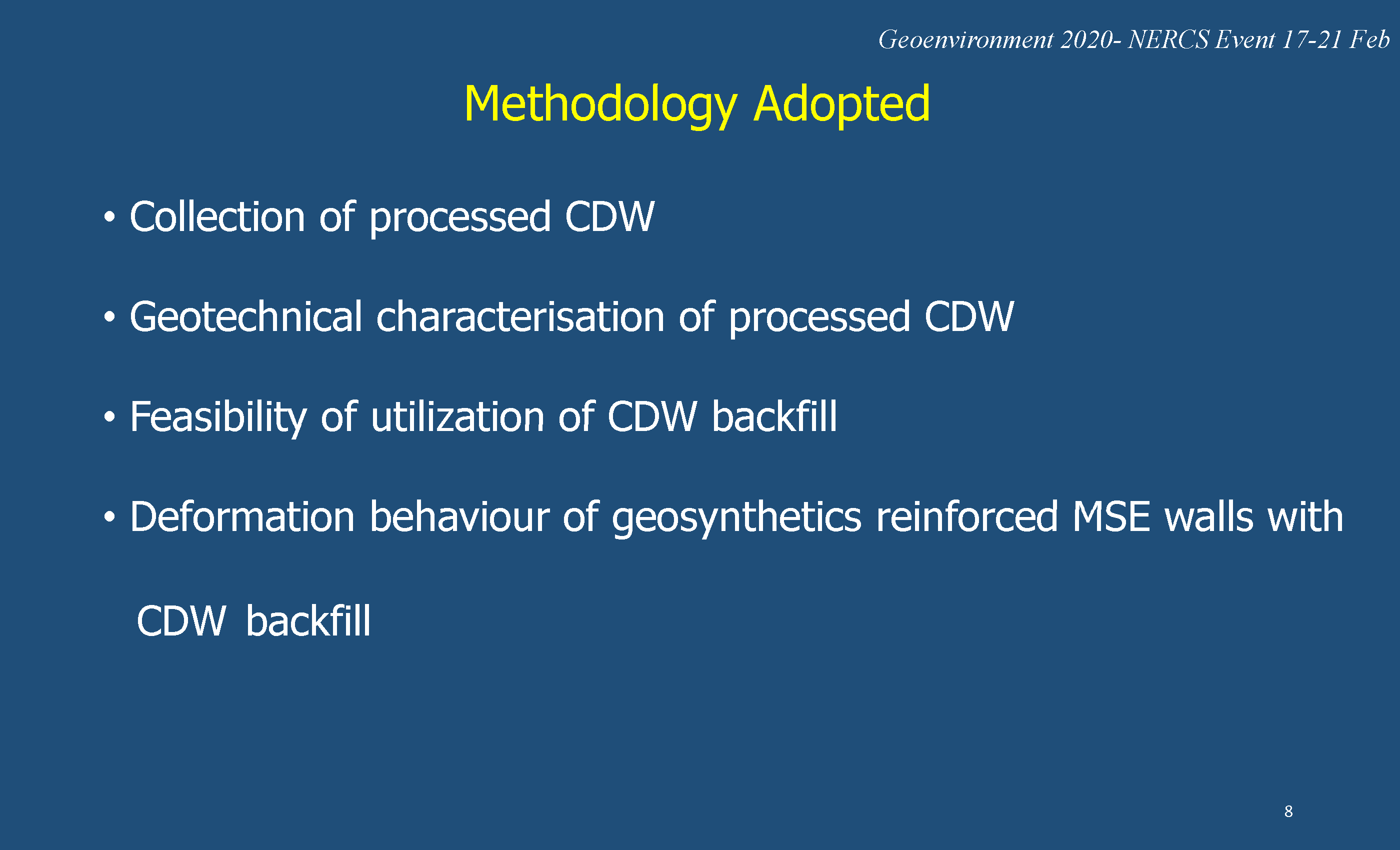 Geoenvironment 2020- NERCS Event 17-21 Feb

Methodology Adopted

• Collection of processed CDW

• Geotechnical characterisation of processed CDW

• Feasibility of utilization of CDW backfill

• Deformation behaviour of geosynthetics reinforced MSE walls with CDW backfill

8